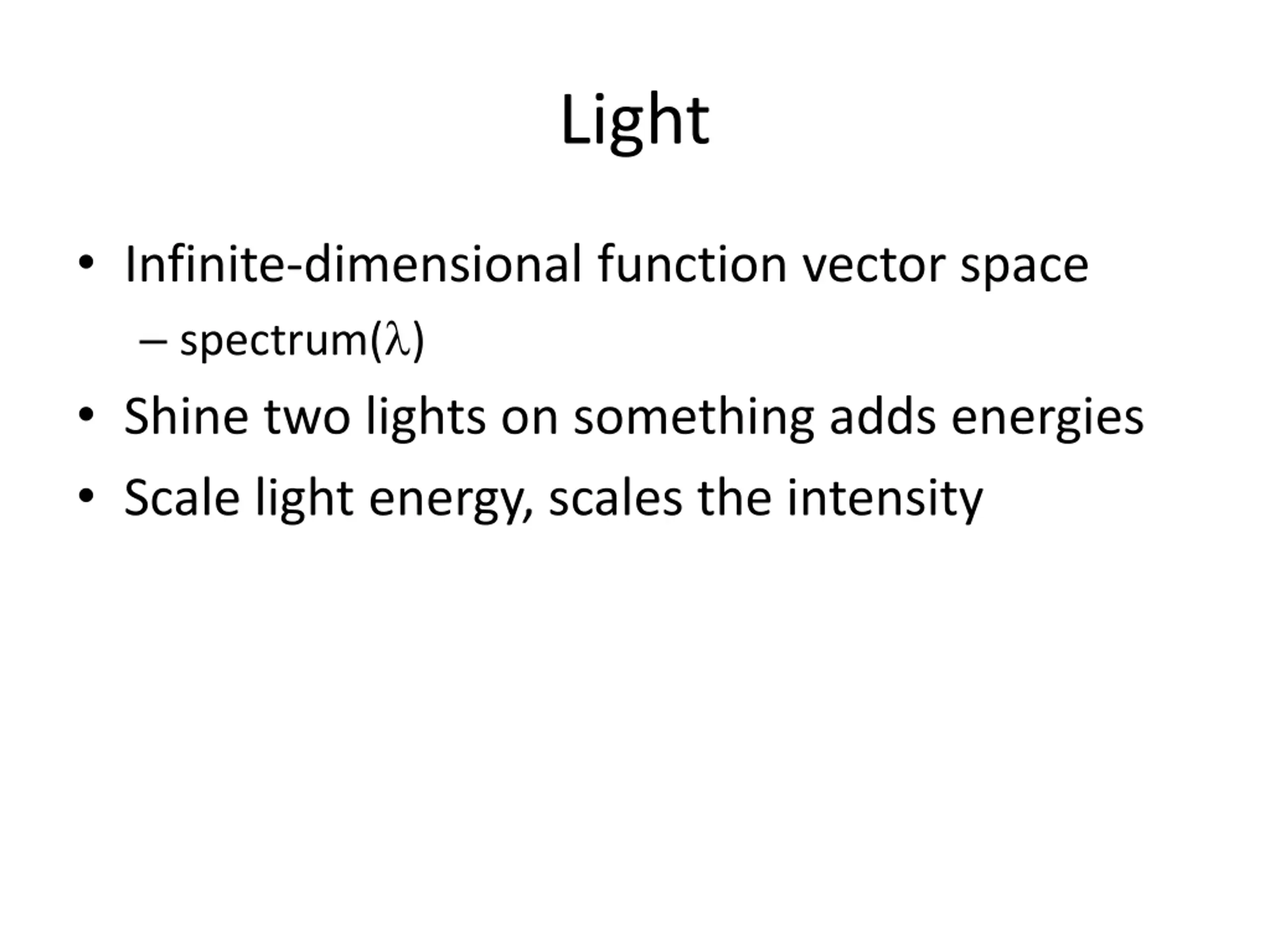 Light

• Infinite-dimensional function vector space
  – spectrum($\lambda$)
• Shine two lights on something adds energies
• Scale light energy, scales the intensity